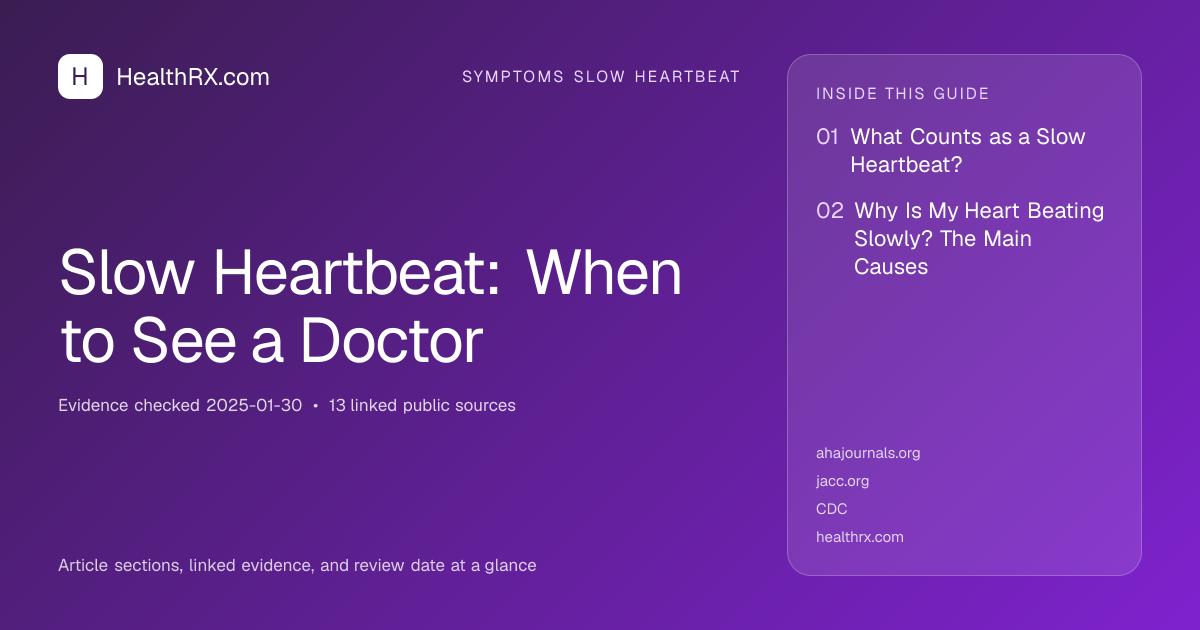 H HealthRX.com

SYMPTOMS SLOW HEARTBEAT

Slow Heartbeat: When to See a Doctor

Evidence checked 2025-01-30 • 13 linked public sources

Article sections, linked evidence, and review date at a glance

INSIDE THIS GUIDE

01 What Counts as a Slow Heartbeat?

02 Why Is My Heart Beating Slowly? The Main Causes

ahajournals.org
jacc.org
CDC
healthrx.com